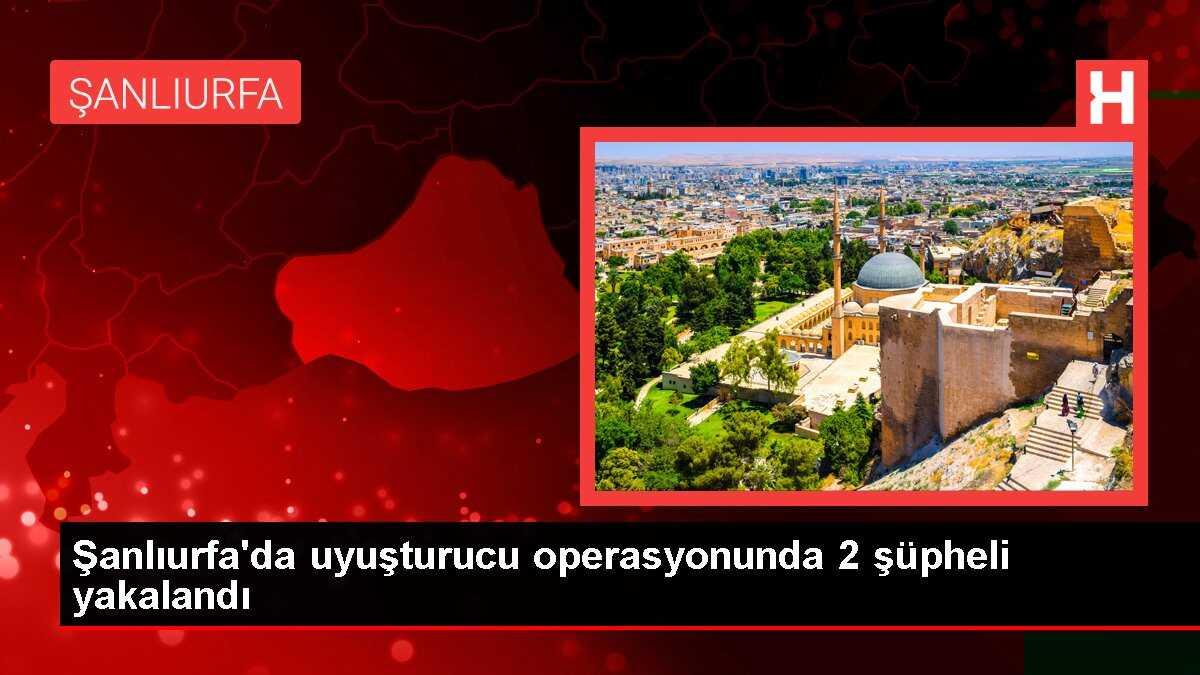 ŞANLIURFA

H

Şanlıurfa'da uyuşturucu operasyonunda 2 şüpheli yakalandı